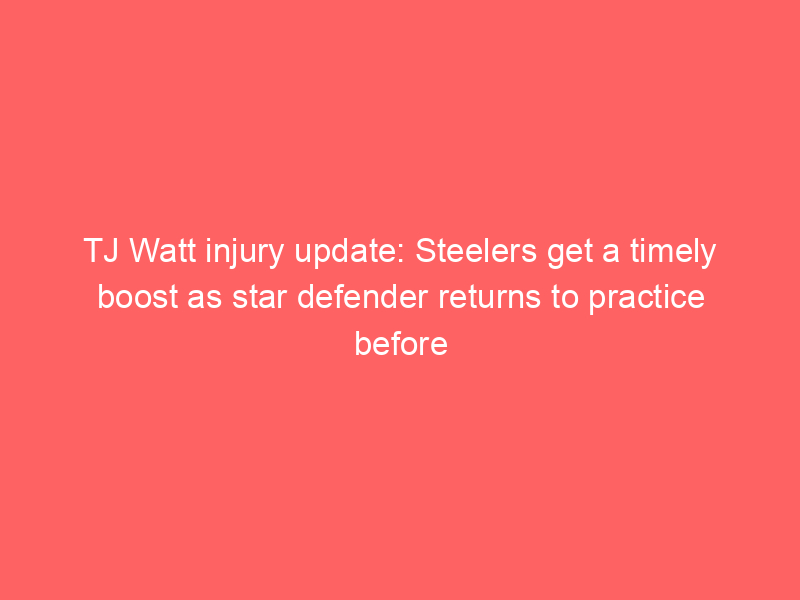 TJ Watt injury update: Steelers get a timely boost as star defender returns to practice before